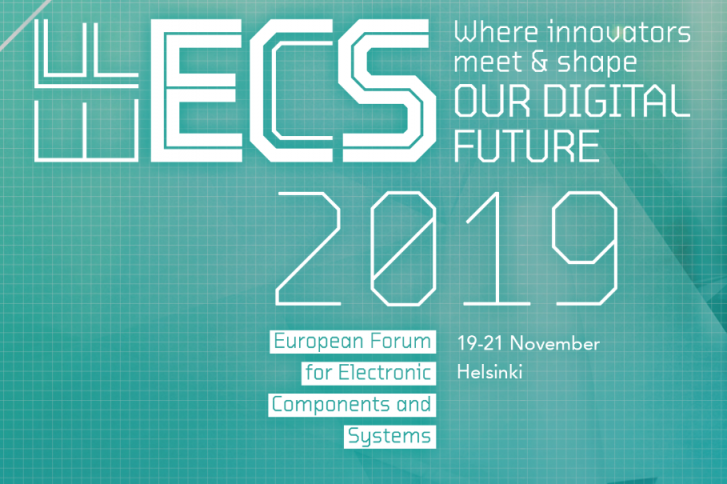 EFECS

Where innovators meet & shape OUR DIGITAL FUTURE

2019

European Forum for Electronic Components and Systems

19-21 November
Helsinki